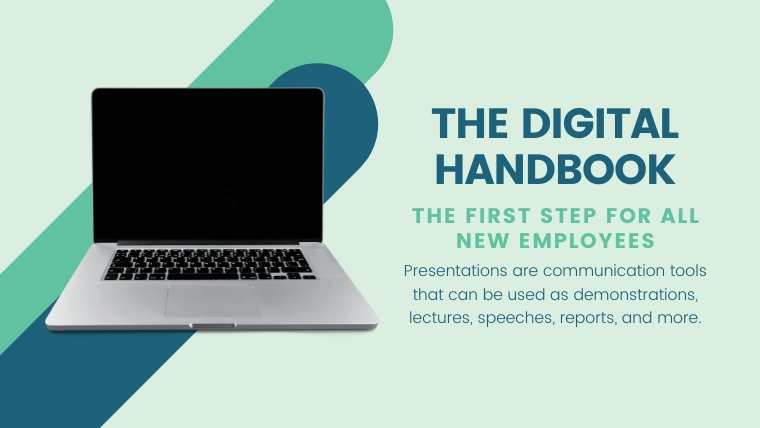 THE DIGITAL HANDBOOK

THE FIRST STEP FOR ALL NEW EMPLOYEES

Presentations are communication tools that can be used as demonstrations, lectures, speeches, reports, and more.